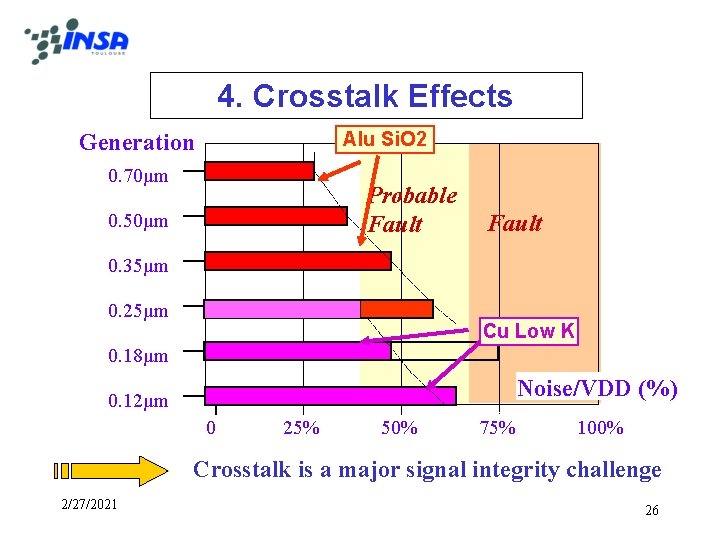 INSA TOULOUSE

4. Crosstalk Effects

Generation

Alu SiO2

0.70μm

0.50μm

0.35μm

0.25μm

0.18μm

0.12μm

Probable Fault

Fault

Cu Low K

Noise/VDD (%)

0

25%

50%

75%

100%

Crosstalk is a major signal integrity challenge

2/27/2021

26